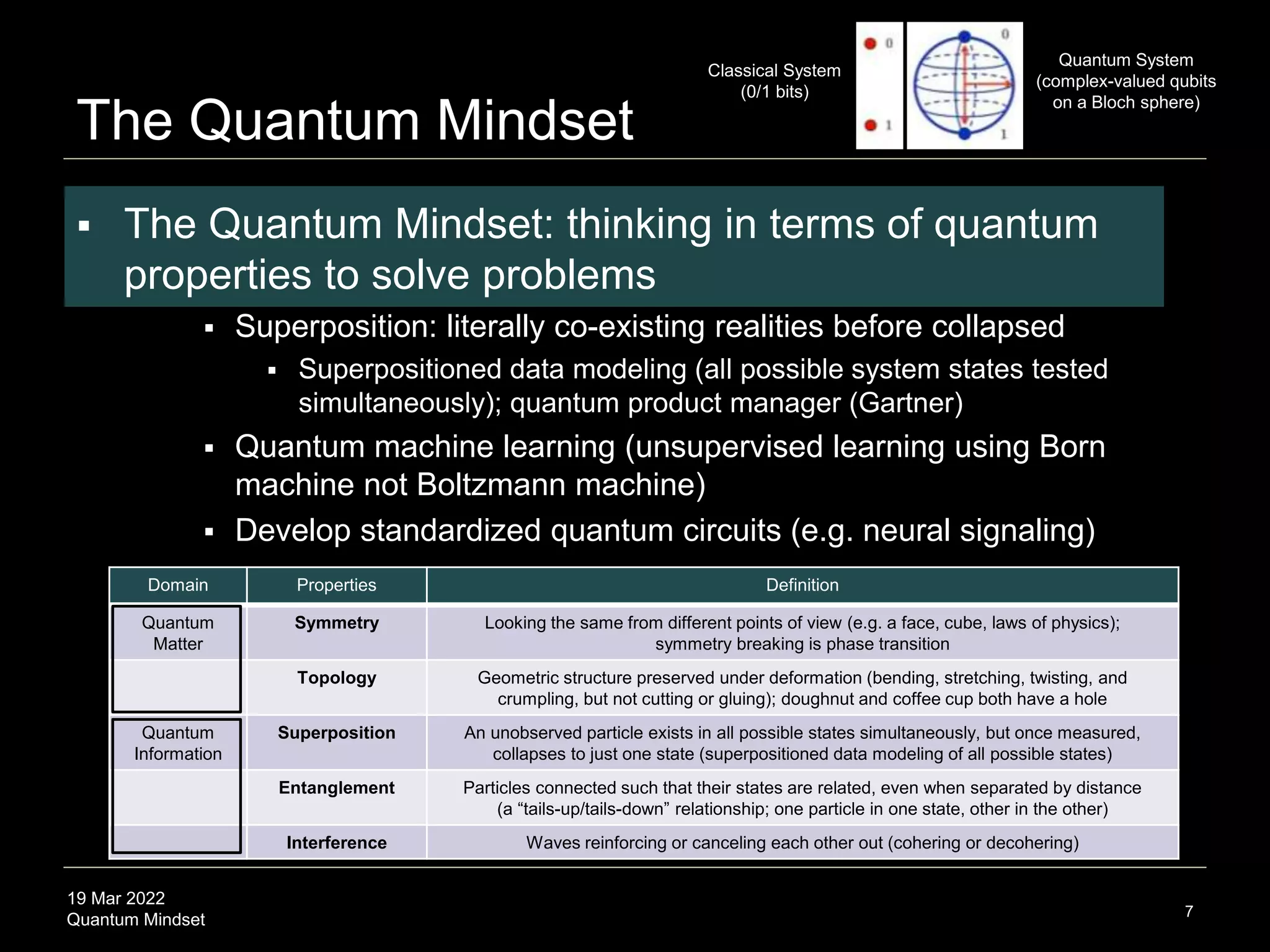 The Quantum Mindset

Classical System (0/1 bits)

0

1

0

1

Quantum System (complex-valued qubits on a Bloch sphere)

▪ The Quantum Mindset: thinking in terms of quantum properties to solve problems

▪ Superposition: literally co-existing realities before collapsed

▪ Superpositioned data modeling (all possible system states tested simultaneously); quantum product manager (Gartner)

▪ Quantum machine learning (unsupervised learning using Born machine not Boltzmann machine)

▪ Develop standardized quantum circuits (e.g. neural signaling)

| Domain | Properties | Definition |
|---|---|---|
| Quantum Matter | **Symmetry** | Looking the same from different points of view (e.g. a face, cube, laws of physics); symmetry breaking is phase transition |
| | **Topology** | Geometric structure preserved under deformation (bending, stretching, twisting, and crumpling, but not cutting or gluing); doughnut and coffee cup both have a hole |
| Quantum Information | **Superposition** | An unobserved particle exists in all possible states simultaneously, but once measured, collapses to just one state (superpositioned data modeling of all possible states) |
| | **Entanglement** | Particles connected such that their states are related, even when separated by distance (a “tails-up/tails-down” relationship; one particle in one state, other in the other) |
| | **Interference** | Waves reinforcing or canceling each other out (cohering or decohering) |

19 Mar 2022
Quantum Mindset

7